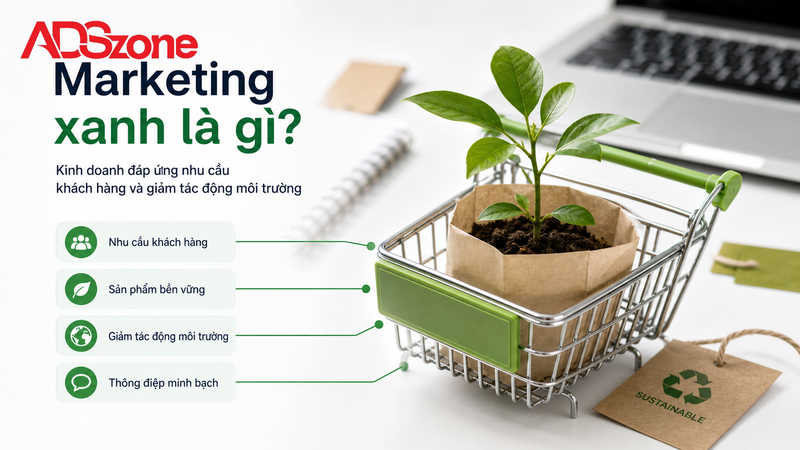 ADSzone
Marketing xanh là gì?

Kinh doanh đáp ứng nhu cầu khách hàng và giảm tác động môi trường

Nhu cầu khách hàng

Sản phẩm bền vững

Giảm tác động môi trường

Thông điệp minh bạch

SUSTAINABLE